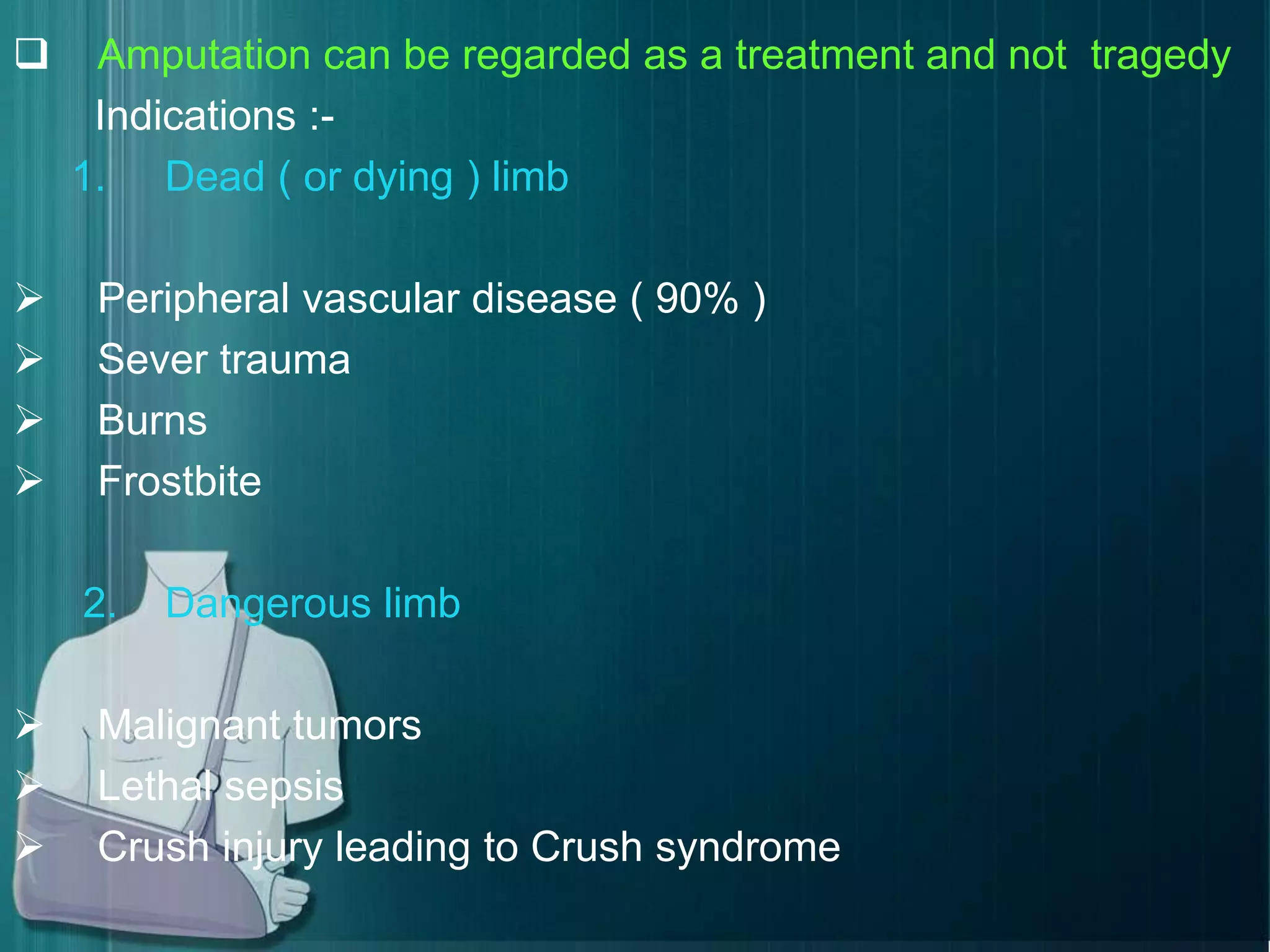 ❑ Amputation can be regarded as a treatment and not tragedy

Indications :-

1. Dead ( or dying ) limb

➢ Peripheral vascular disease ( 90% )
➢ Sever trauma
➢ Burns
➢ Frostbite

2. Dangerous limb

➢ Malignant tumors
➢ Lethal sepsis
➢ Crush injury leading to Crush syndrome